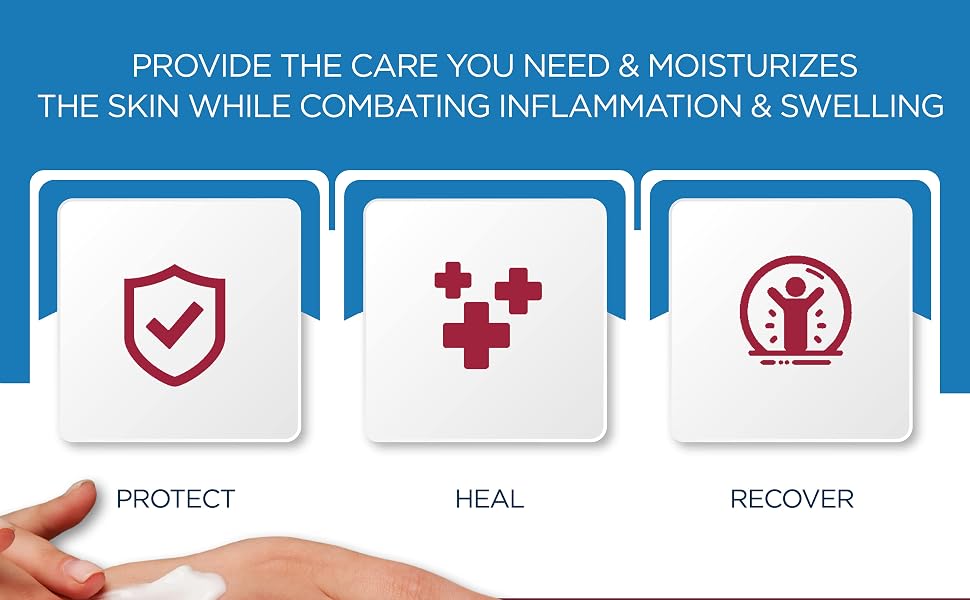 PROVIDE THE CARE YOU NEED & MOISTURIZES THE SKIN WHILE COMBATING INFLAMMATION & SWELLING

PROTECT

HEAL

RECOVER